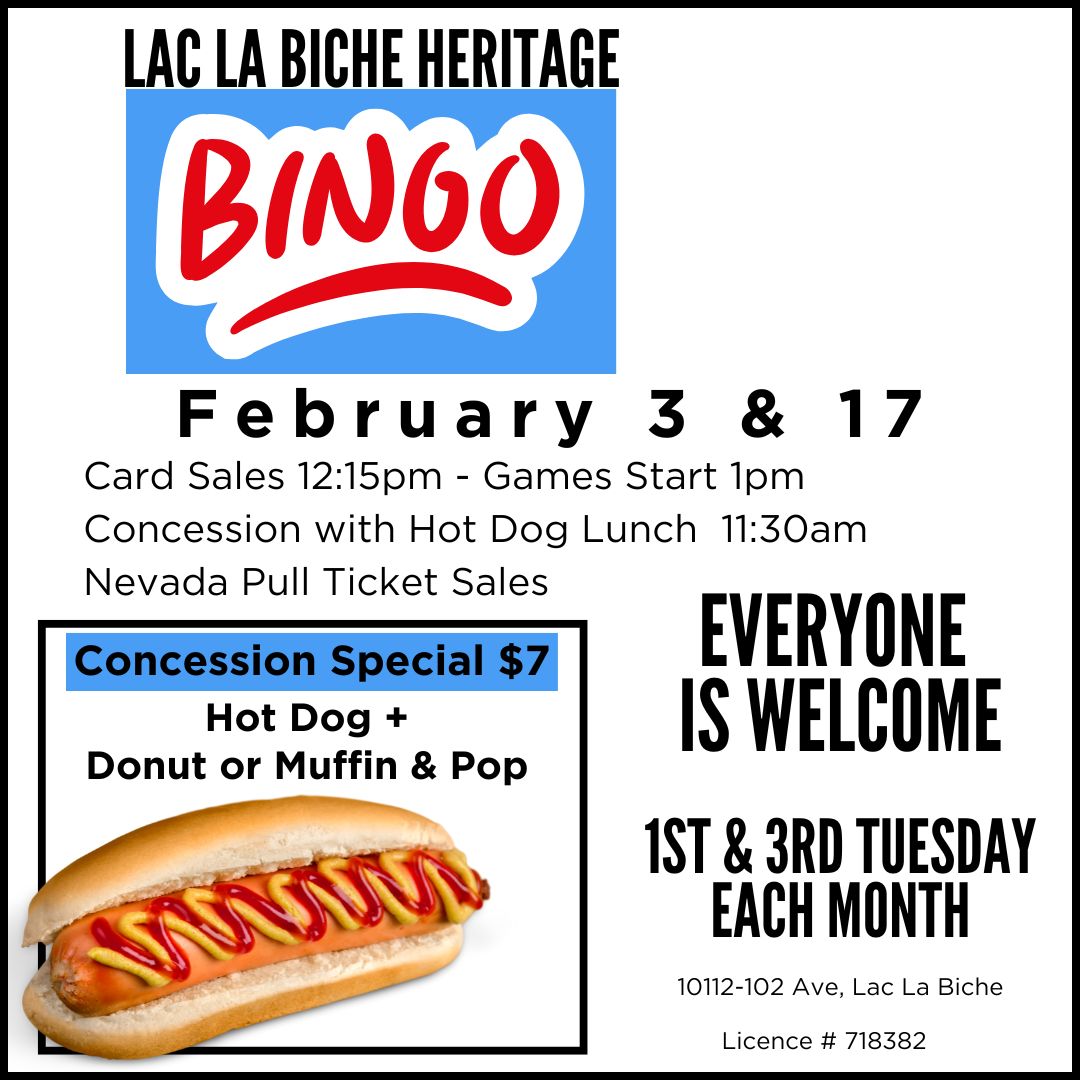 LAC LA BICHE HERITAGE

BINGO

February 3 & 17

Card Sales 12:15pm - Games Start 1pm
Concession with Hot Dog Lunch 11:30am
Nevada Pull Ticket Sales

Concession Special $7
Hot Dog +
Donut or Muffin & Pop

EVERYONE IS WELCOME

1ST & 3RD TUESDAY EACH MONTH

10112-102 Ave, Lac La Biche

Licence # 718382